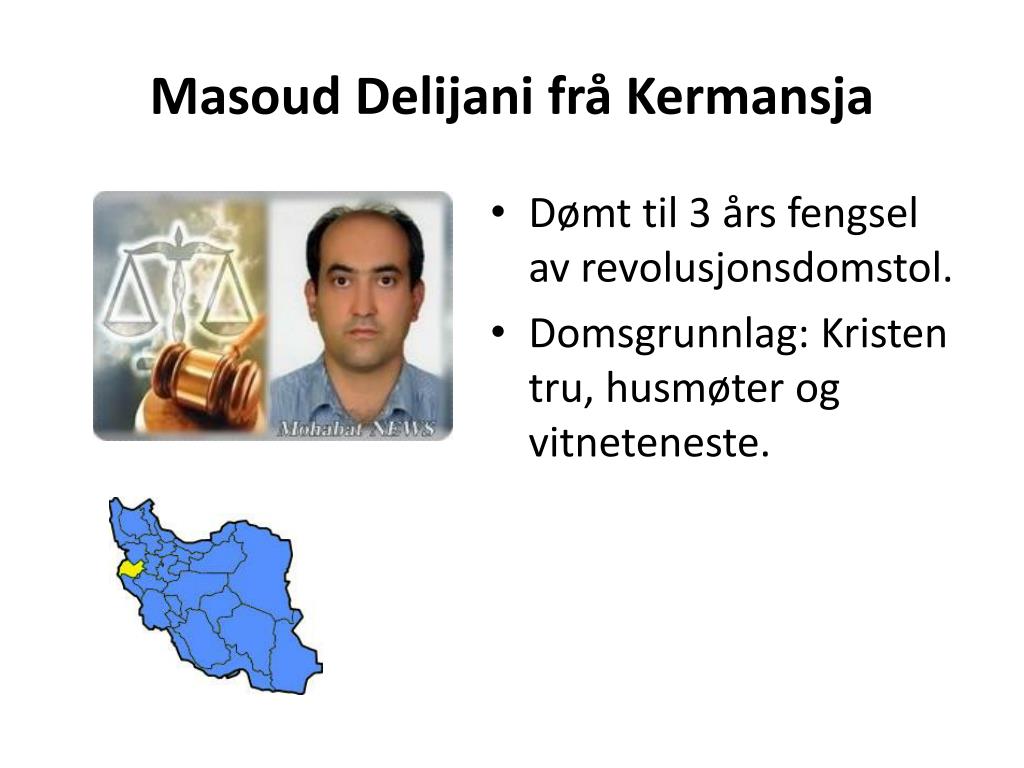 Masoud Delijani frå Kermansja

Mohabat NEWS

• Dømt til 3 års fengsel av revolusjonsdomstol.
• Domsgrunnlag: Kristen tru, husmøter og vitneteneste.